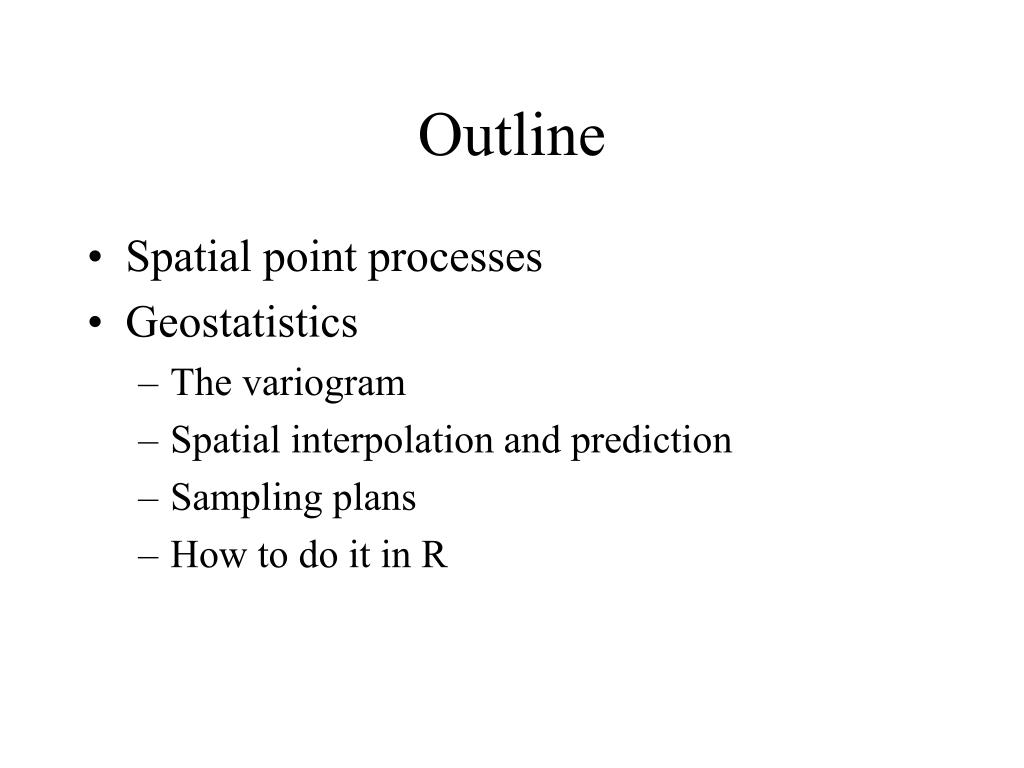 Outline

• Spatial point processes
• Geostatistics
– The variogram
– Spatial interpolation and prediction
– Sampling plans
– How to do it in R